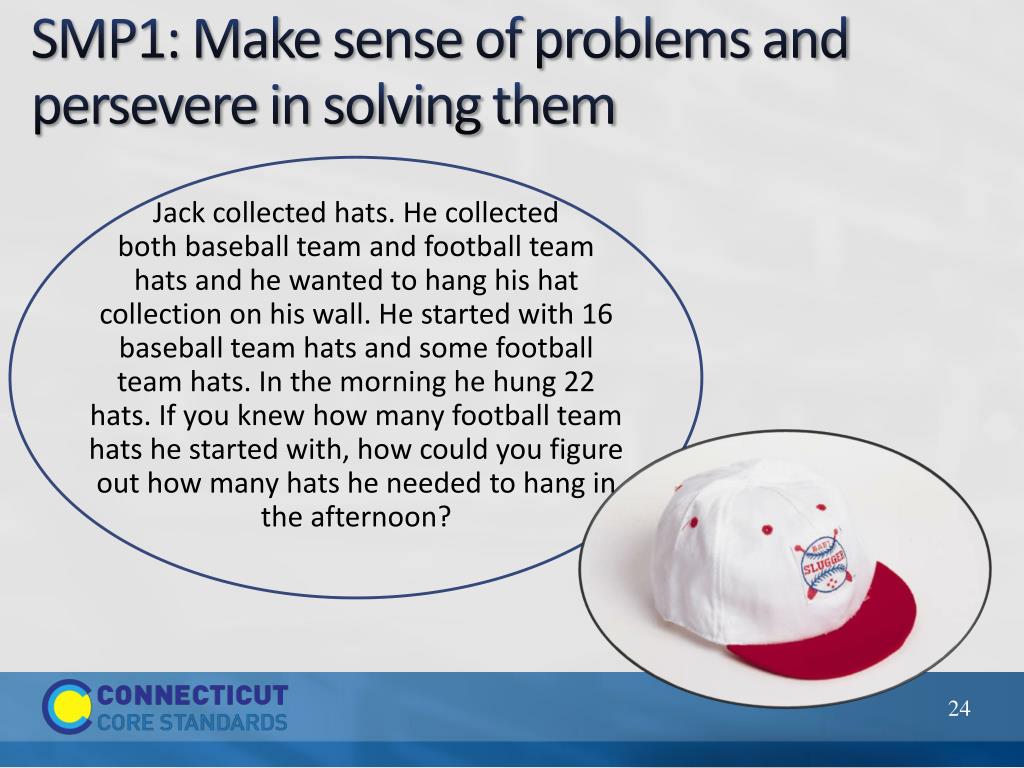 SMP1: Make sense of problems and persevere in solving them

Jack collected hats. He collected both baseball team and football team hats and he wanted to hang his hat collection on his wall. He started with 16 baseball team hats and some football team hats. In the morning he hung 22 hats. If you knew how many football team hats he started with, how could you figure out how many hats he needed to hang in the afternoon?

BABY SLUGGER

CONNECTICUT
CORE STANDARDS

24